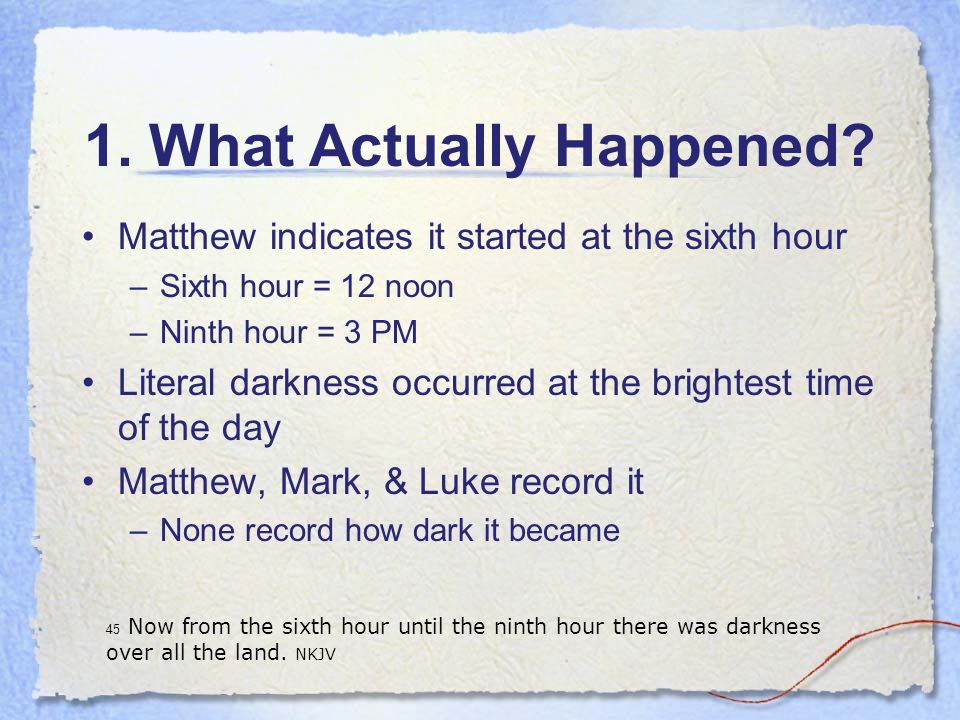 1. What Actually Happened?

• Matthew indicates it started at the sixth hour
– Sixth hour = 12 noon
– Ninth hour = 3 PM
• Literal darkness occurred at the brightest time of the day
• Matthew, Mark, & Luke record it
– None record how dark it became

45 Now from the sixth hour until the ninth hour there was darkness over all the land. NKJV